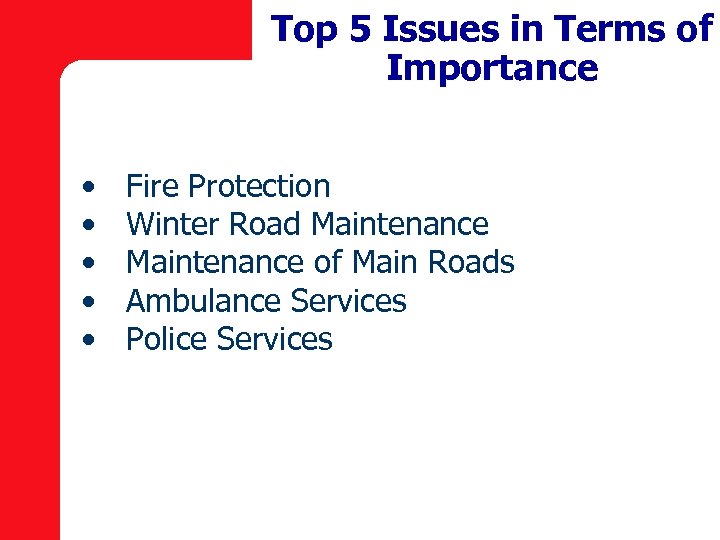 Top 5 Issues in Terms of Importance

• Fire Protection
• Winter Road Maintenance
• Maintenance of Main Roads
• Ambulance Services
• Police Services